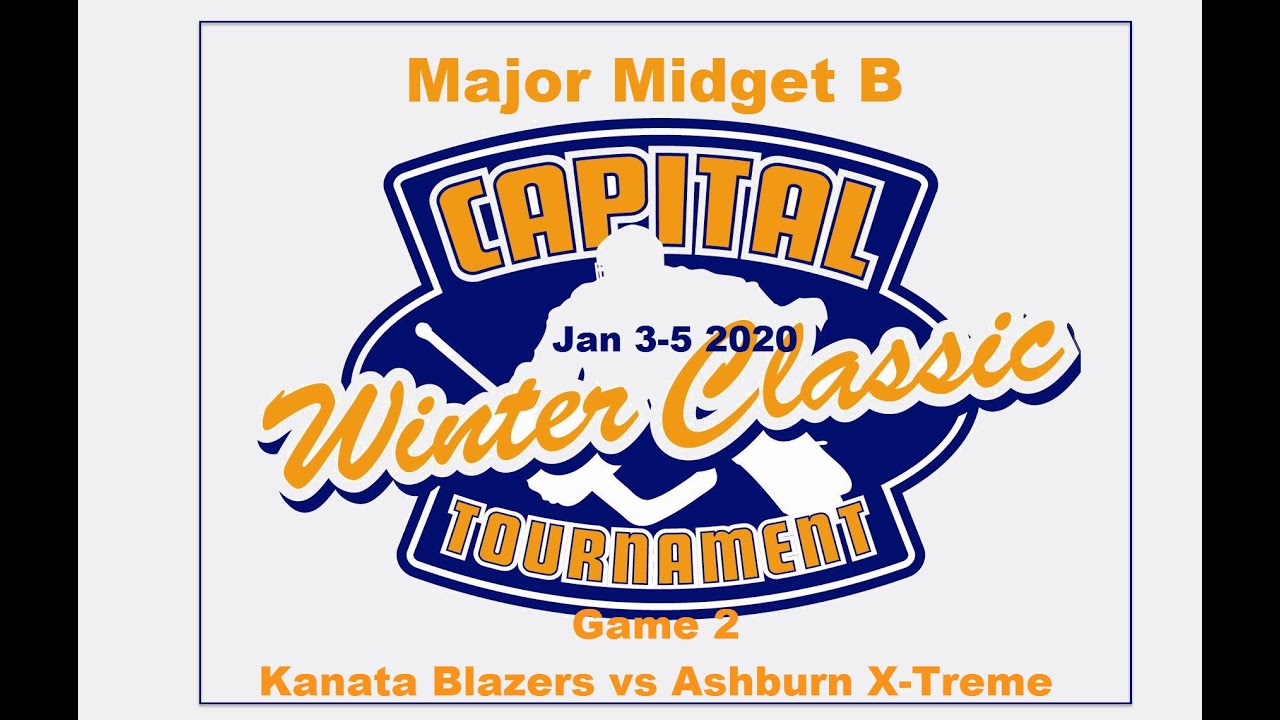 Major Midget B

CAPITAL

Jan 3-5 2020

Winter Classic

TOURNAMENT

Game 2

Kanata Blazers vs Ashburn X-Treme